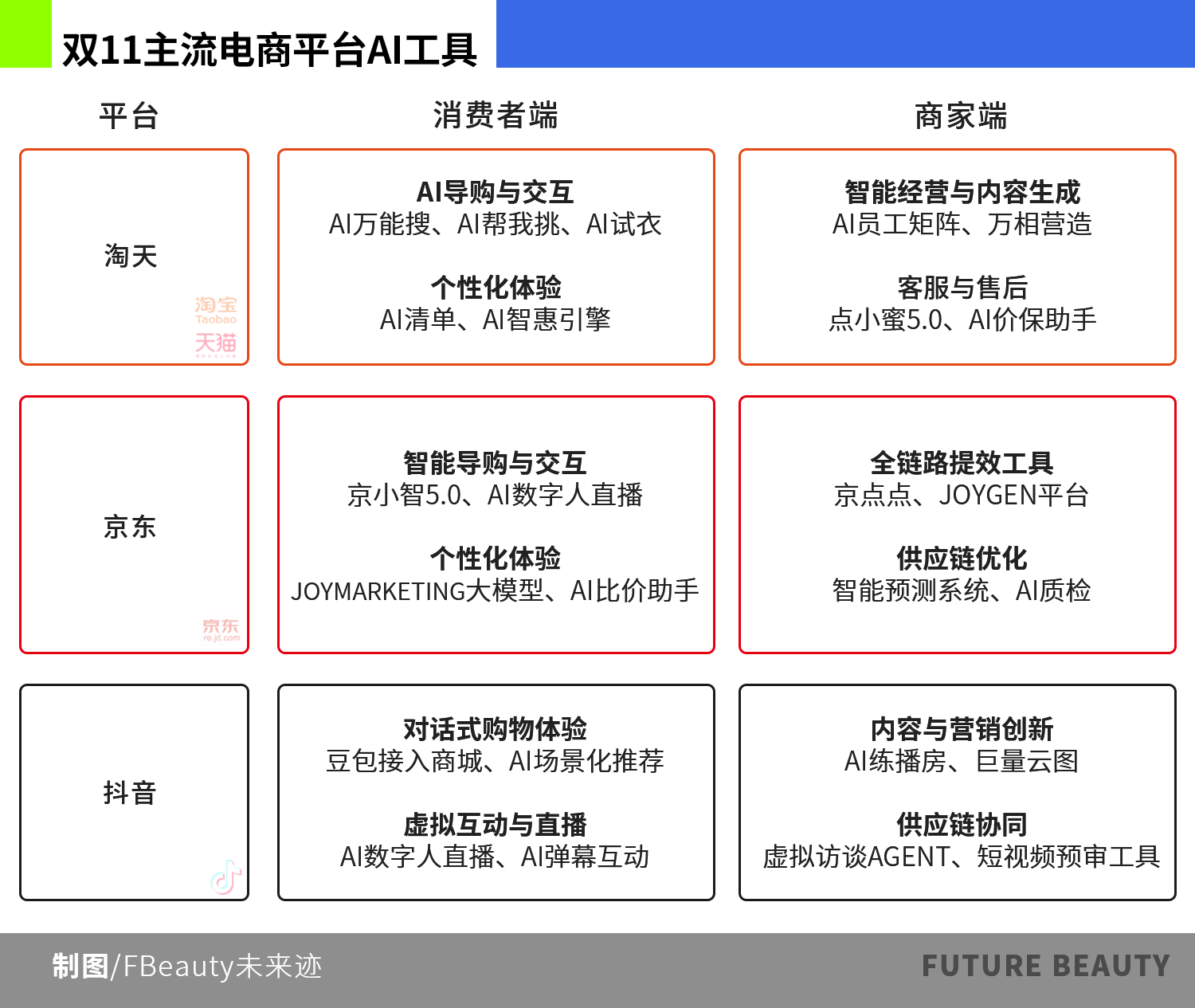 双11主流电商平台AI工具

| 平台 | 消费者端 | 商家端 |
|---|---|---|
| 淘天 淘宝 Taobao 天猫 | **AI导购与交互** AI万能搜、AI帮我挑、AI试衣 **个性化体验** AI清单、AI智惠引擎 | **智能经营与内容生成** AI员工矩阵、万相营造 **客服与售后** 点小蜜5.0、AI价保助手 |
| 京东 京东 re.jd.com | **智能导购与交互** 京小智5.0、AI数字人直播 **个性化体验** JOYMARKETING大模型、AI比价助手 | **全链路提效工具** 京点点、JOYGEN平台 **供应链优化** 智能预测系统、AI质检 |
| 抖音 | **对话式购物体验** 豆包接入商城、AI场景化推荐 **虚拟互动与直播** AI数字人直播、AI弹幕互动 | **内容与营销创新** AI练播房、巨量云图 **供应链协同** 虚拟访谈AGENT、短视频预审工具 |

制图/FBeauty未来迹

FUTURE BEAUTY